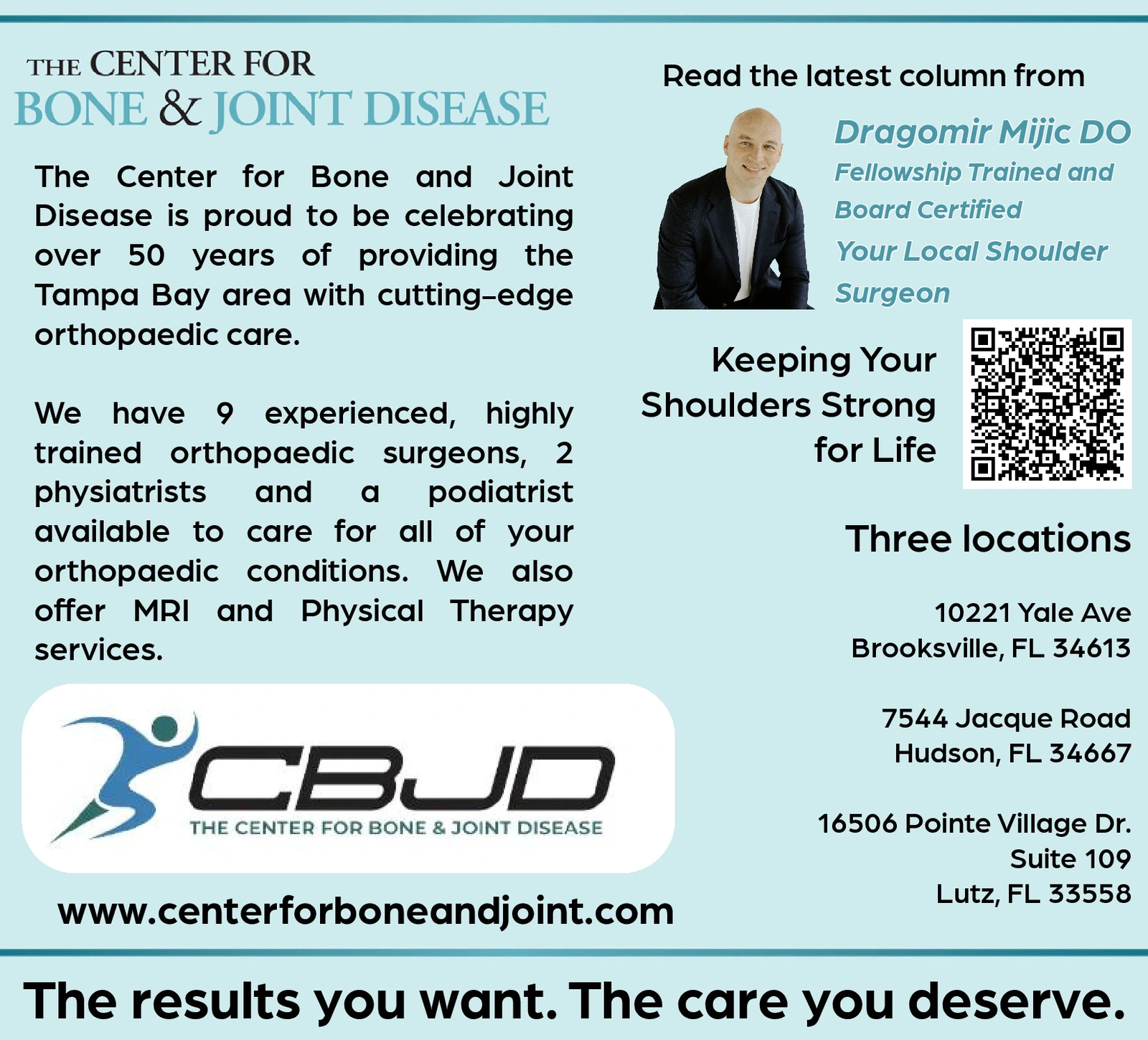 THE CENTER FOR
BONE & JOINT DISEASE

The Center for Bone and Joint Disease is proud to be celebrating over 50 years of providing the Tampa Bay area with cutting-edge orthopaedic care.

We have 9 experienced, highly trained orthopaedic surgeons, 2 physiatrists and a podiatrist available to care for all of your orthopaedic conditions. We also offer MRI and Physical Therapy services.

CBJD
THE CENTER FOR BONE & JOINT DISEASE

www.centerforboneandjoint.com

Read the latest column from

Dragomir Mijic DO
Fellowship Trained and Board Certified
Your Local Shoulder Surgeon

Keeping Your Shoulders Strong for Life

Three locations

10221 Yale Ave
Brooksville, FL 34613

7544 Jacque Road
Hudson, FL 34667

16506 Pointe Village Dr.
Suite 109
Lutz, FL 33558

The results you want. The care you deserve.